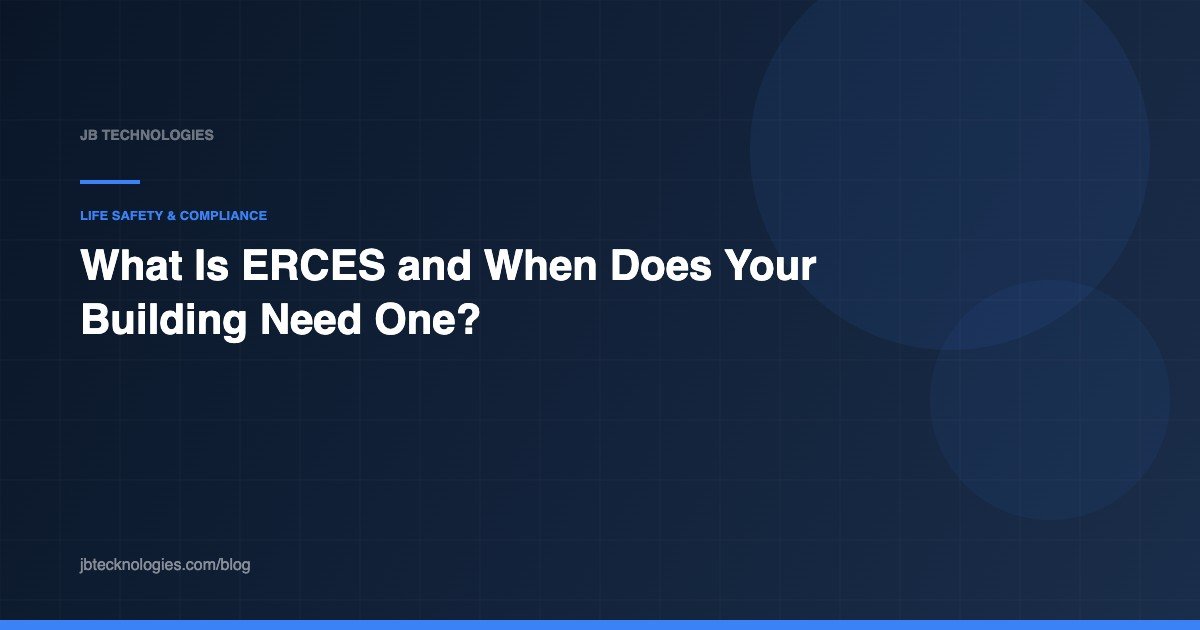 JB TECHNOLOGIES

LIFE SAFETY & COMPLIANCE

What Is ERCES and When Does Your Building Need One?

jbtecknologies.com/blog